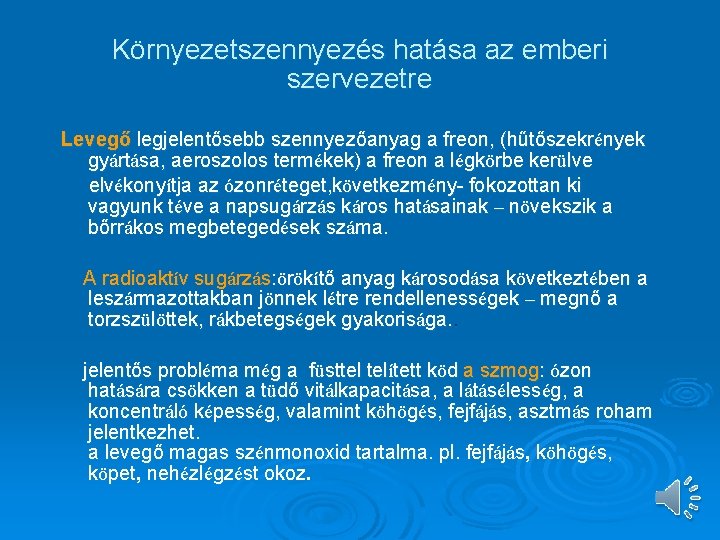 Környezetszennyezés hatása az emberi szervezetre

Levegő legjelentősebb szennyezőanyag a freon, (hűtőszekrények gyártása, aeroszolos termékek) a freon a légkörbe kerülve elvékonyítja az ózonréteget,következmény- fokozottan ki vagyunk téve a napsugárzás káros hatásainak – növekszik a bőrrákos megbetegedések száma.

A radioaktív sugárzás:örökítő anyag károsodása következtében a leszármazottakban jönnek létre rendellenességek – megnő a torzszülöttek, rákbetegségek gyakorisága..

jelentős probléma még a füsttel telített köd a szmog: ózon hatására csökken a tüdő vitálkapacitása, a látásélesség, a koncentráló képesség, valamint köhögés, fejfájás, asztmás roham jelentkezhet.
a levegő magas szénmonoxid tartalma. pl. fejfájás, köhögés, köpet, nehézlégzést okoz.